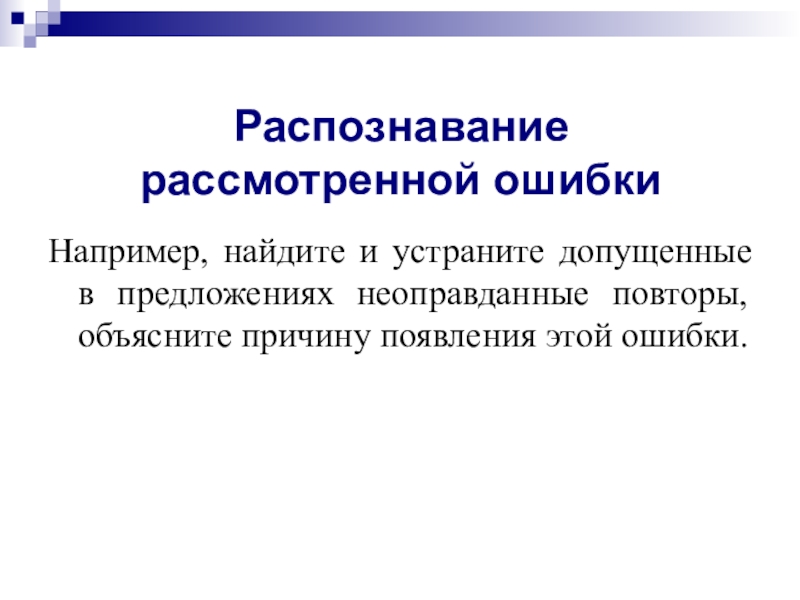 Распознавание рассмотренной ошибки

Например, найдите и устраните допущенные в предложениях неоправданные повторы, объясните причину появления этой ошибки.